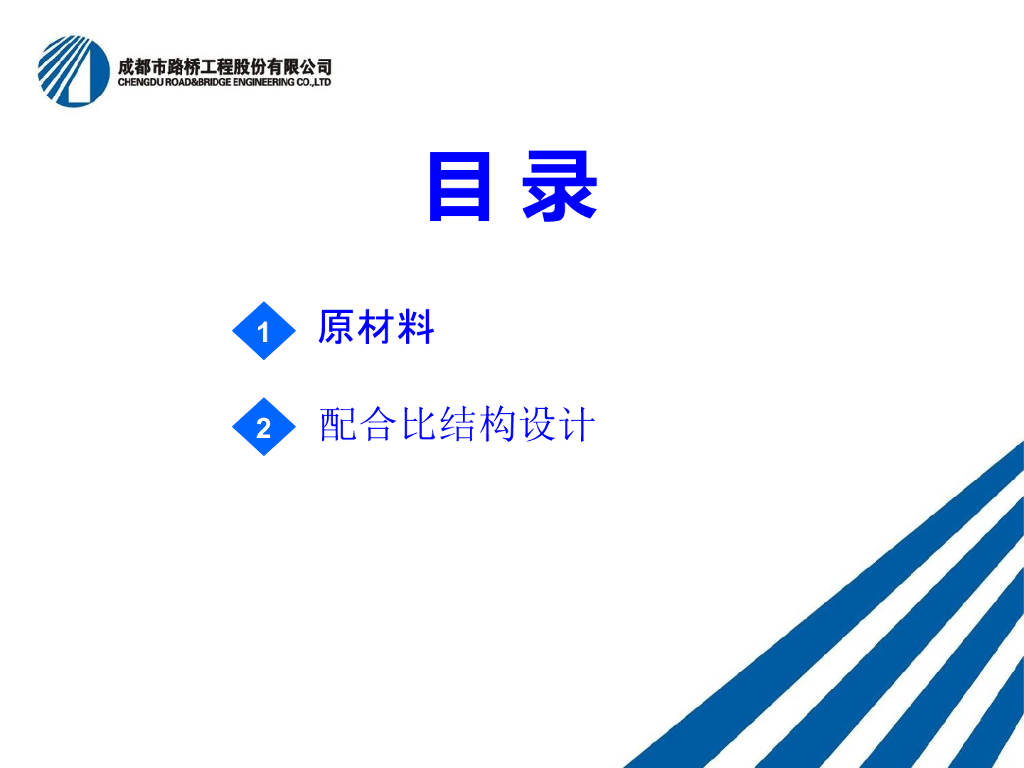 成都市路桥工程股份有限公司
CHENGDU ROAD&BRIDGE ENGINEERING CO.,LTD

目 录

1 原材料

2 配合比结构设计